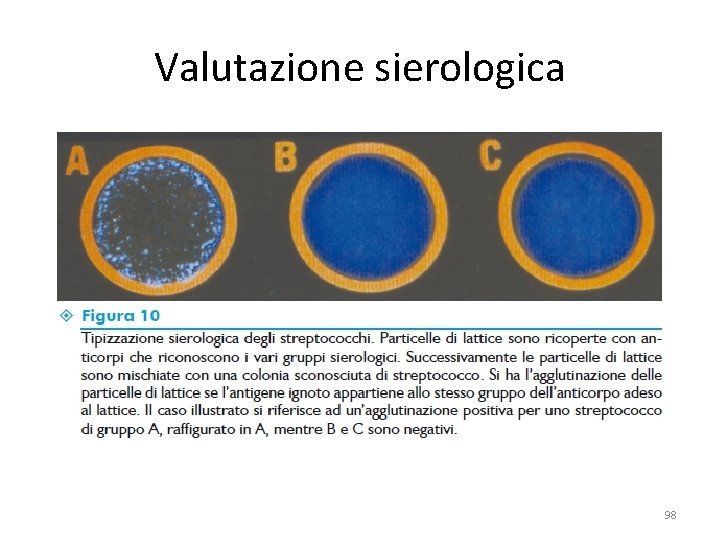 Valutazione sierologica

A

B

C

Figura 10

Tipizzazione sierologica degli streptococchi. Particelle di lattice sono ricoperte con anticorpi che riconoscono i vari gruppi sierologici. Successivamente le particelle di lattice sono mischiate con una colonia sconosciuta di streptococco. Si ha l'agglutinazione delle particelle di lattice se l'antigene ignoto appartiene allo stesso gruppo dell'anticorpo adeso al lattice. Il caso illustrato si riferisce ad un'agglutinazione positiva per uno streptococco di gruppo A, raffigurato in A, mentre B e C sono negativi.

98